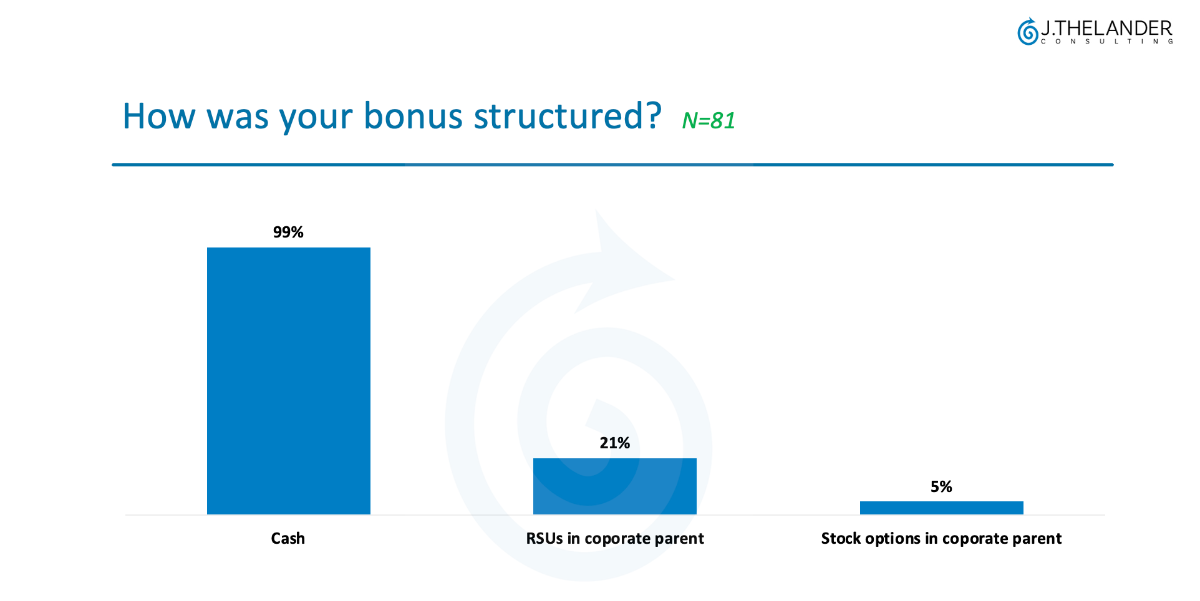 J.THELANDER
CONSULTING

How was your bonus structured? N=81

99%

21%

5%

Cash

RSUs in coporate parent

Stock options in coporate parent